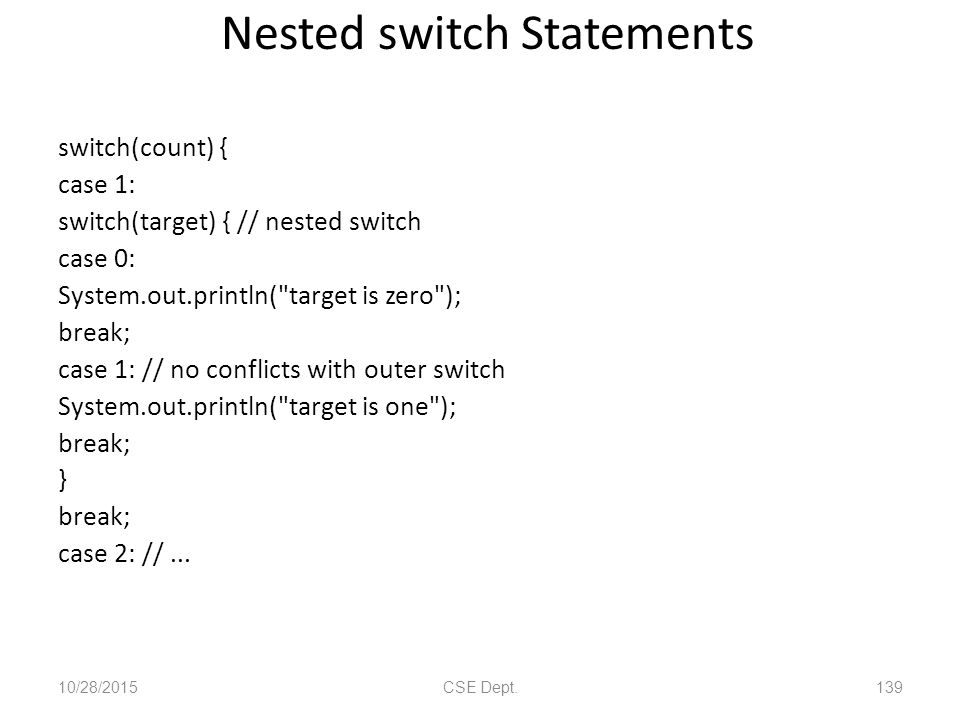 Nested switch Statements

switch(count) {
case 1:
switch(target) { // nested switch
case 0:
System.out.println("target is zero");
break;
case 1: // no conflicts with outer switch
System.out.println("target is one");
break;
}
break;
case 2: // ...

10/28/2015

CSE Dept.

139